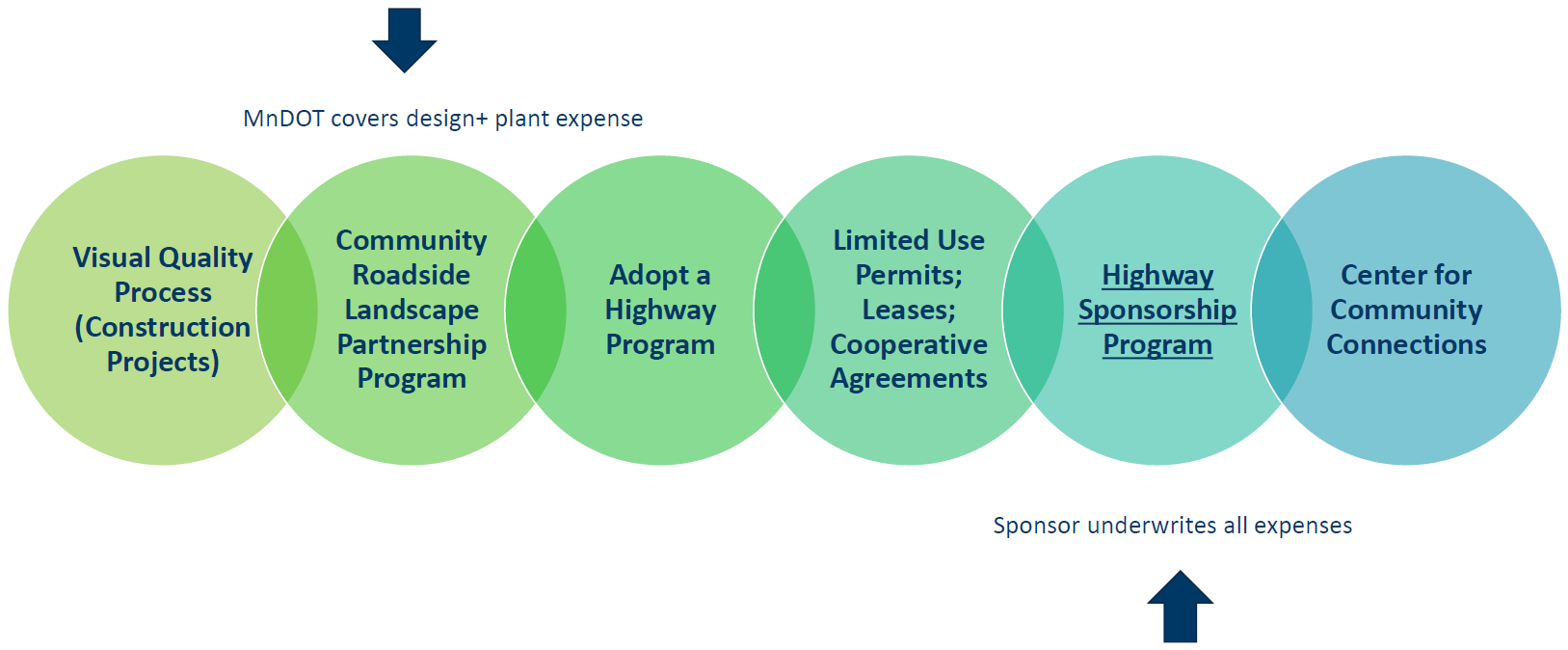 MnDOT covers design+ plant expense

Visual Quality Process (Construction Projects)

Community Roadside Landscape Partnership Program

Adopt a Highway Program

Limited Use Permits; Leases; Cooperative Agreements

Highway Sponsorship Program

Center for Community Connections

Sponsor underwrites all expenses